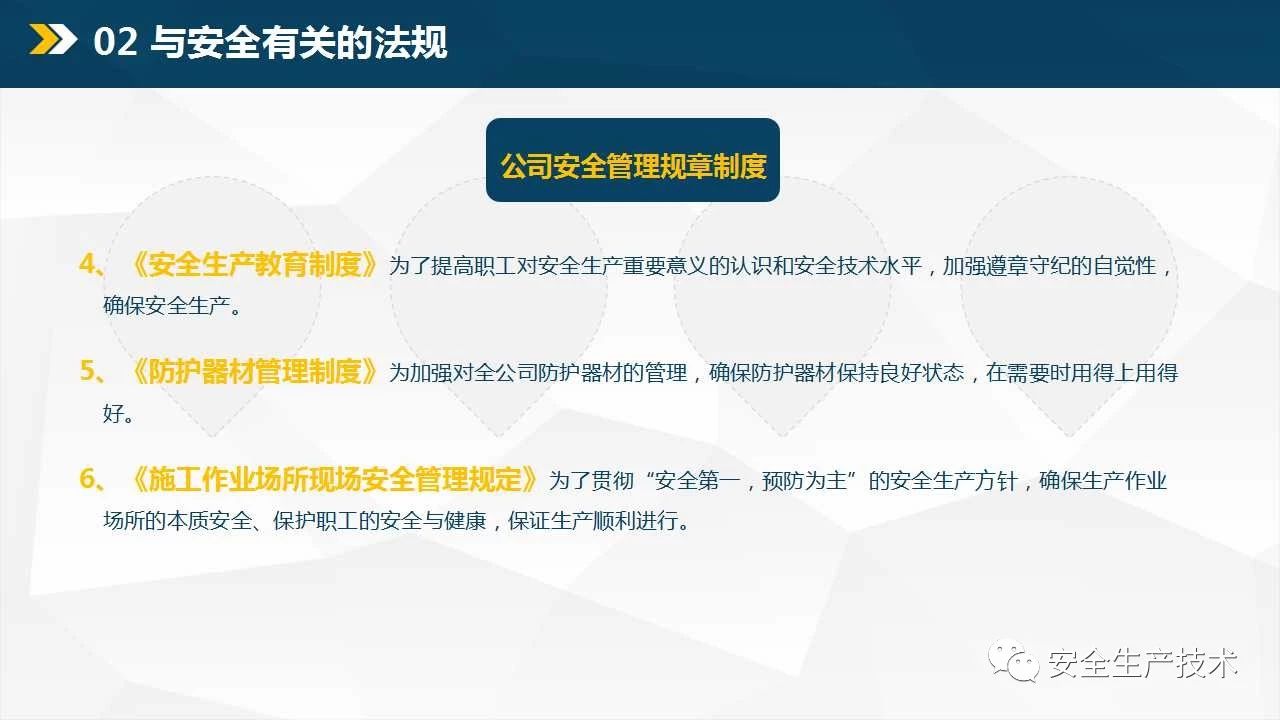 02 与安全有关的法规

公司安全管理规章制度

4、《安全生产教育制度》为了提高职工对安全生产重要意义的认识和安全技术水平，加强遵章守纪的自觉性，确保安全生产。

5、《防护器材管理制度》为加强对全公司防护器材的管理，确保防护器材保持良好状态，在需要时用得上用得好。

6、《施工作业场所现场安全管理规定》为了贯彻“安全第一，预防为主”的安全生产方针，确保生产作业场所的本质安全、保护职工的安全与健康，保证生产顺利进行。

安全生产技术